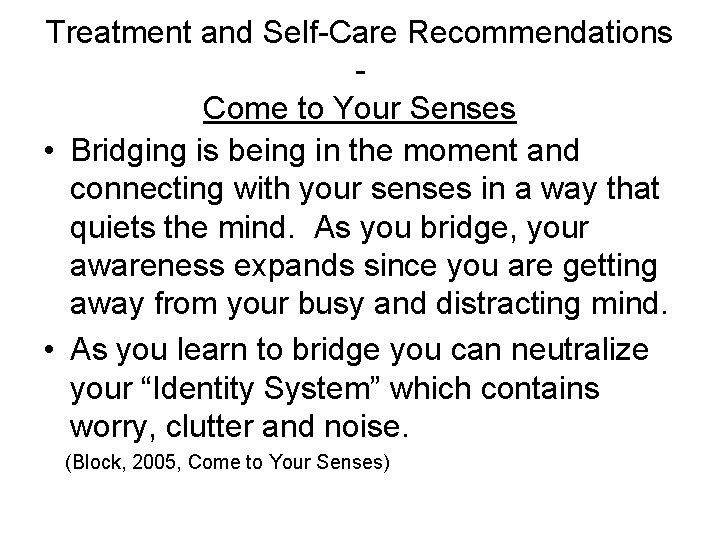 Treatment and Self-Care Recommendations
-
Come to Your Senses

• Bridging is being in the moment and connecting with your senses in a way that quiets the mind. As you bridge, your awareness expands since you are getting away from your busy and distracting mind.

• As you learn to bridge you can neutralize your “Identity System” which contains worry, clutter and noise.

(Block, 2005, Come to Your Senses)